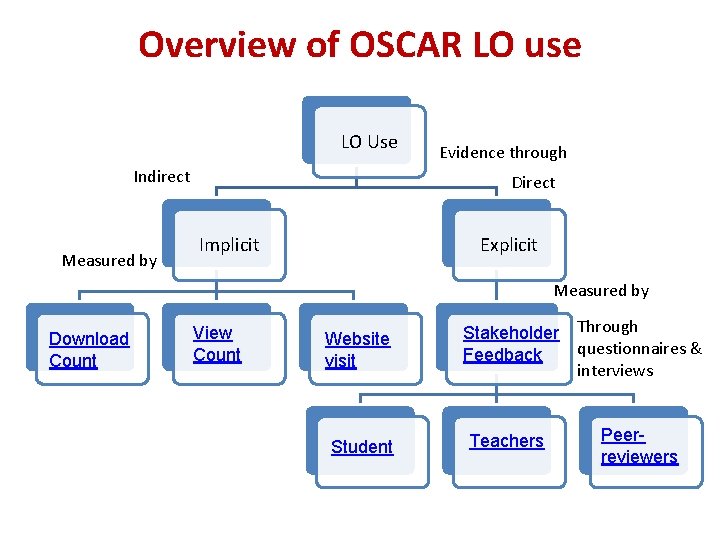 Overview of OSCAR LO use

LO Use

Evidence through

Indirect

Direct

Implicit

Explicit

Measured by

Measured by

Download Count

View Count

Website visit

Stakeholder Feedback

Through questionnaires & interviews

Student

Teachers

Peer-reviewers